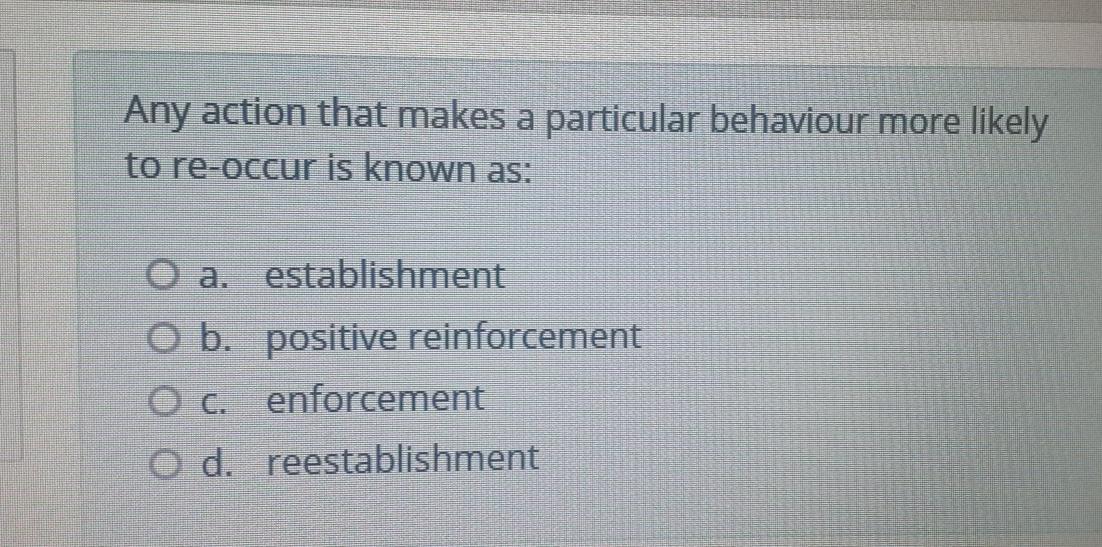 Any action that makes a particular behaviour more likely to re-occur is known as:

a. establishment
b. positive reinforcement
c. enforcement
d. reestablishment